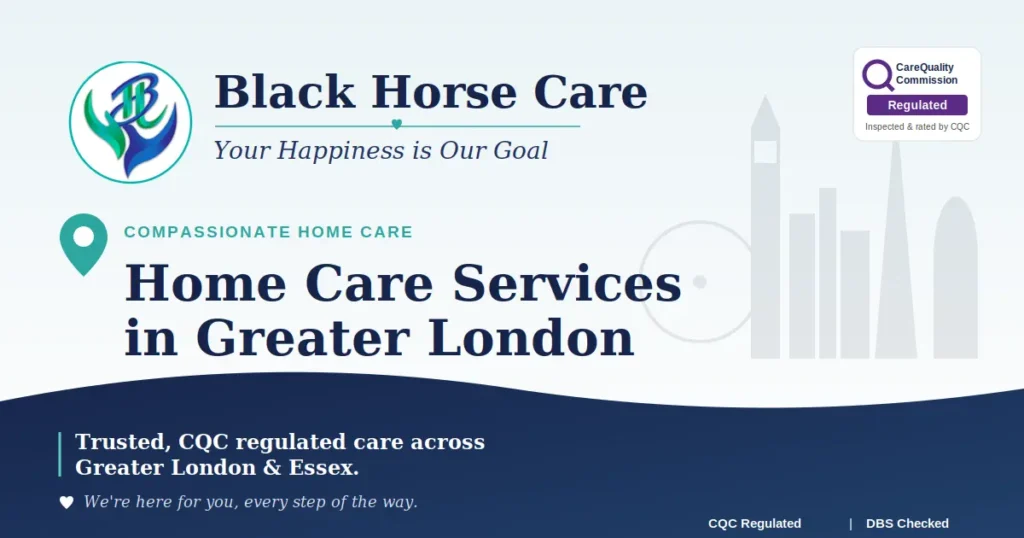 Black Horse Care

Your Happiness is Our Goal

CareQuality Commission
Regulated
Inspected & rated by CQC

COMPASSIONATE HOME CARE

Home Care Services in Greater London

Trusted, CQC regulated care across Greater London & Essex.

We're here for you, every step of the way.

CQC Regulated | DBS Checked